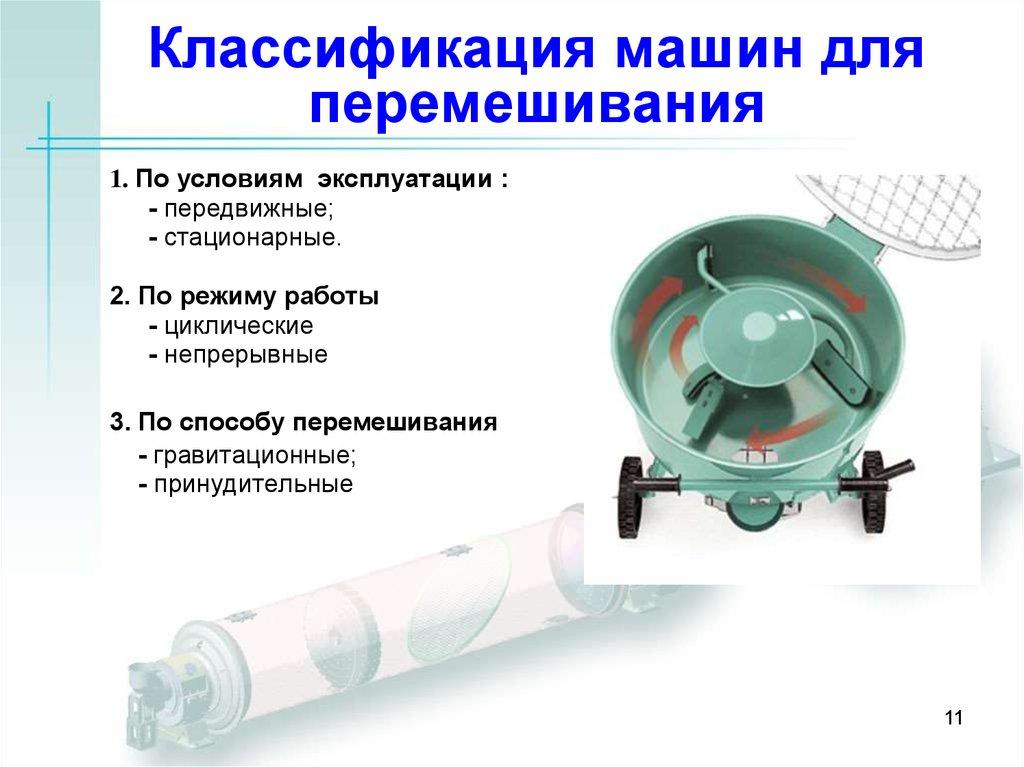 Классификация машин для перемешивания

1. По условиям эксплуатации :
- передвижные;
- стационарные.

2. По режиму работы
- циклические
- непрерывные

3. По способу перемешивания
- гравитационные;
- принудительные

11